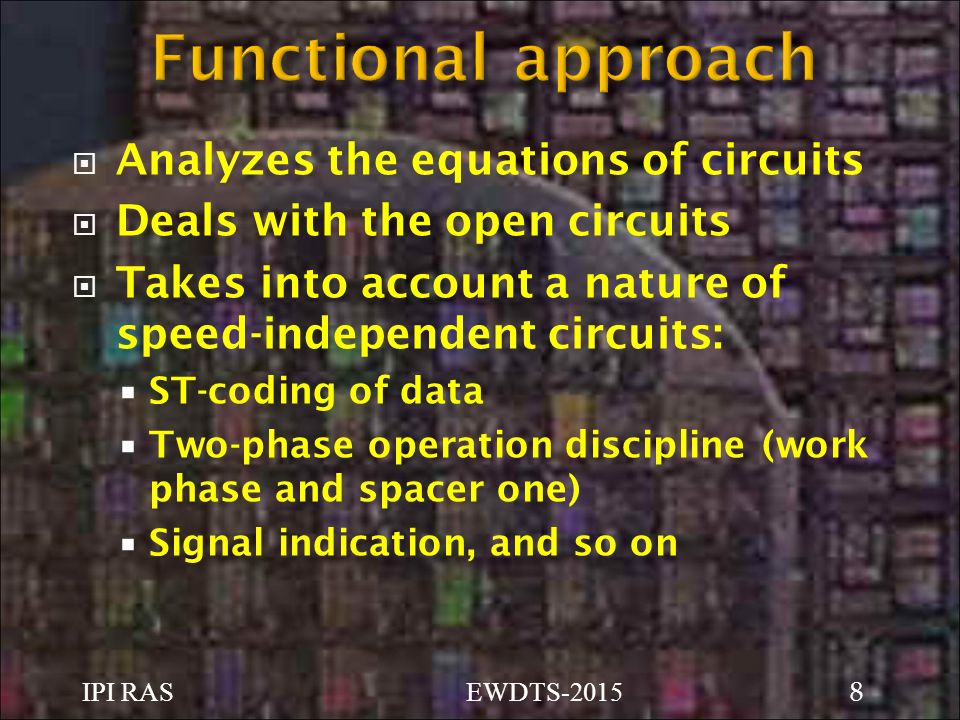 Functional approach

- Analyzes the equations of circuits
- Deals with the open circuits
- Takes into account a nature of speed-independent circuits:
  - ST-coding of data
  - Two-phase operation discipline (work phase and spacer one)
  - Signal indication, and so on

IPI RAS

EWDTS-2015

8